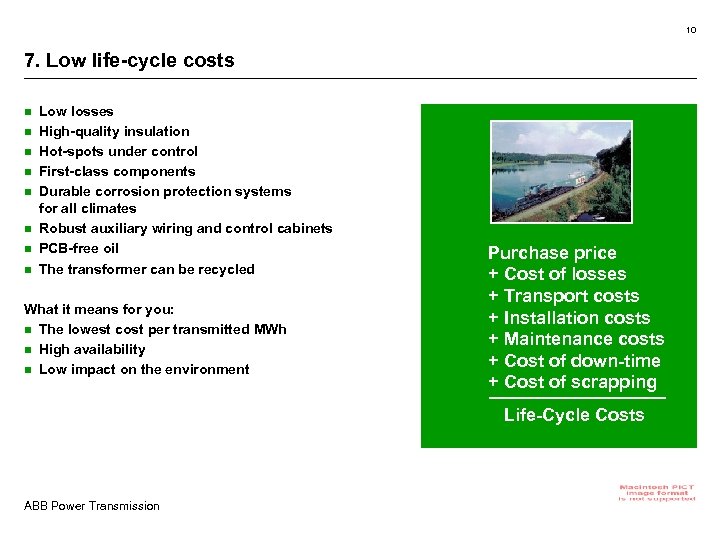 10

7. Low life-cycle costs

- Low losses
- High-quality insulation
- Hot-spots under control
- First-class components
- Durable corrosion protection systems for all climates
- Robust auxiliary wiring and control cabinets
- PCB-free oil
- The transformer can be recycled

What it means for you:
- The lowest cost per transmitted MWh
- High availability
- Low impact on the environment

Purchase price
+ Cost of losses
+ Transport costs
+ Installation costs
+ Maintenance costs
+ Cost of down-time
+ Cost of scrapping

Life-Cycle Costs

ABB Power Transmission

Macintosh PICT image format is not supported